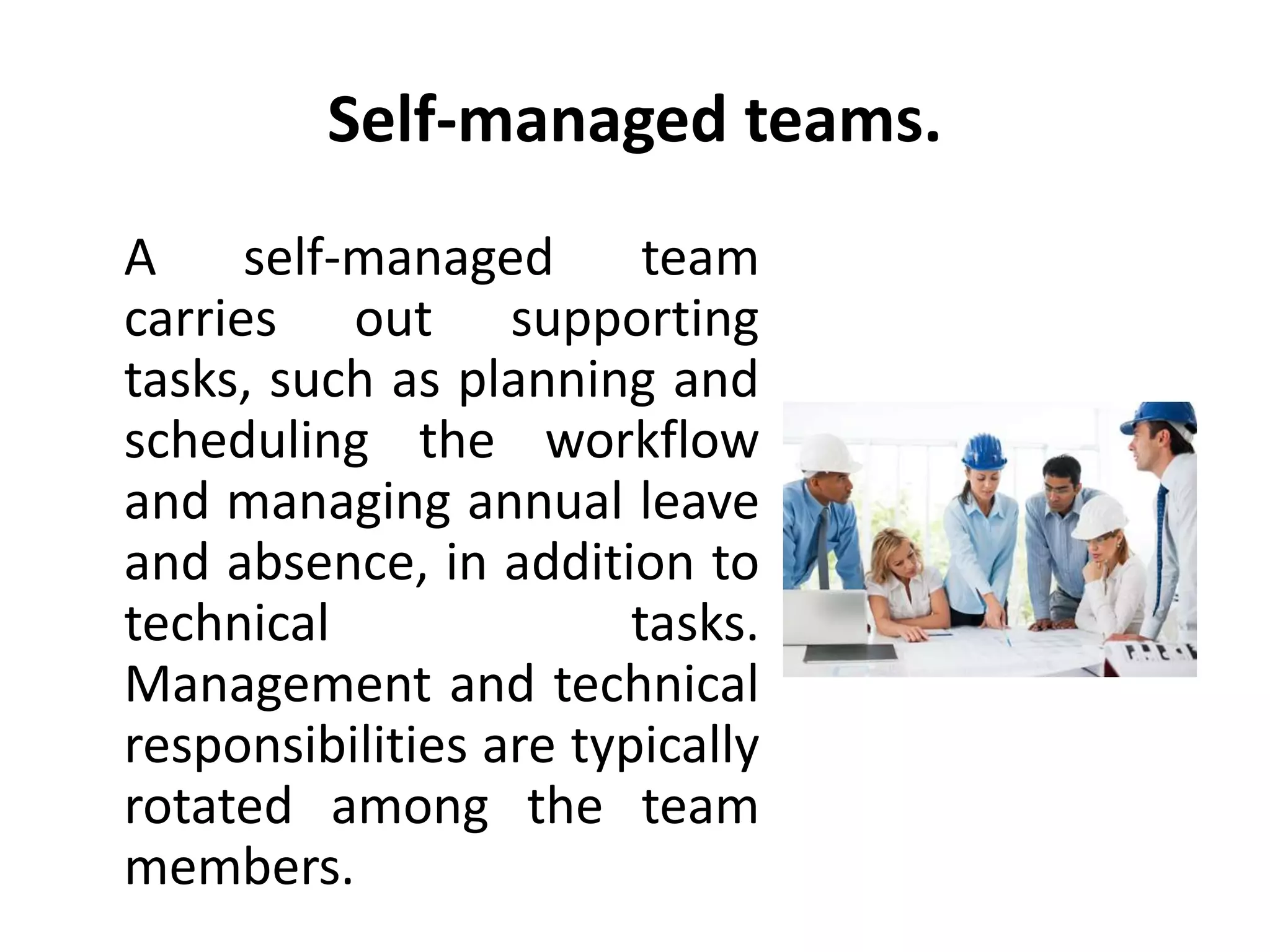 Self-managed teams.

A self-managed team carries out supporting tasks, such as planning and scheduling the workflow and managing annual leave and absence, in addition to technical tasks. Management and technical responsibilities are typically rotated among the team members.